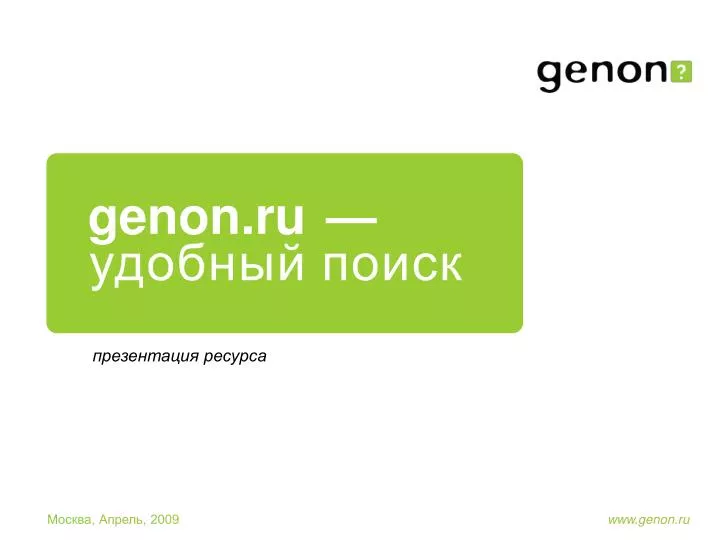 genon?

genon.ru — удобный поиск

презентация ресурса

Москва, Апрель, 2009

www.genon.ru